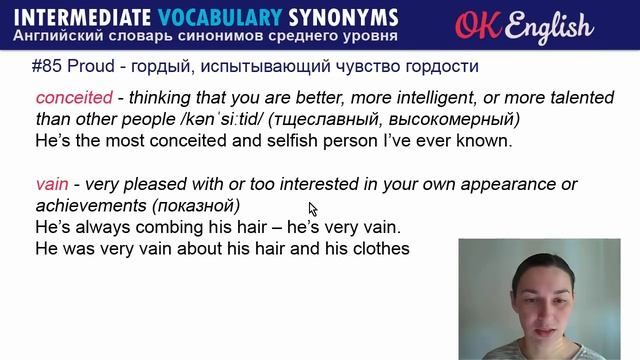 INTERMEDIATE VOCABULARY SYNONYMS
Английский словарь синонимов среднего уровня

OK English

#85 Proud - гордый, испытывающий чувство гордости

conceited - thinking that you are better, more intelligent, or more talented than other people /kənˈsiːtid/ (тщеславный, высокомерный)
He's the most conceited and selfish person I've ever known.

vain - very pleased with or too interested in your own appearance or achievements (показной)
He's always combing his hair – he's very vain.
He was very vain about his hair and his clothes